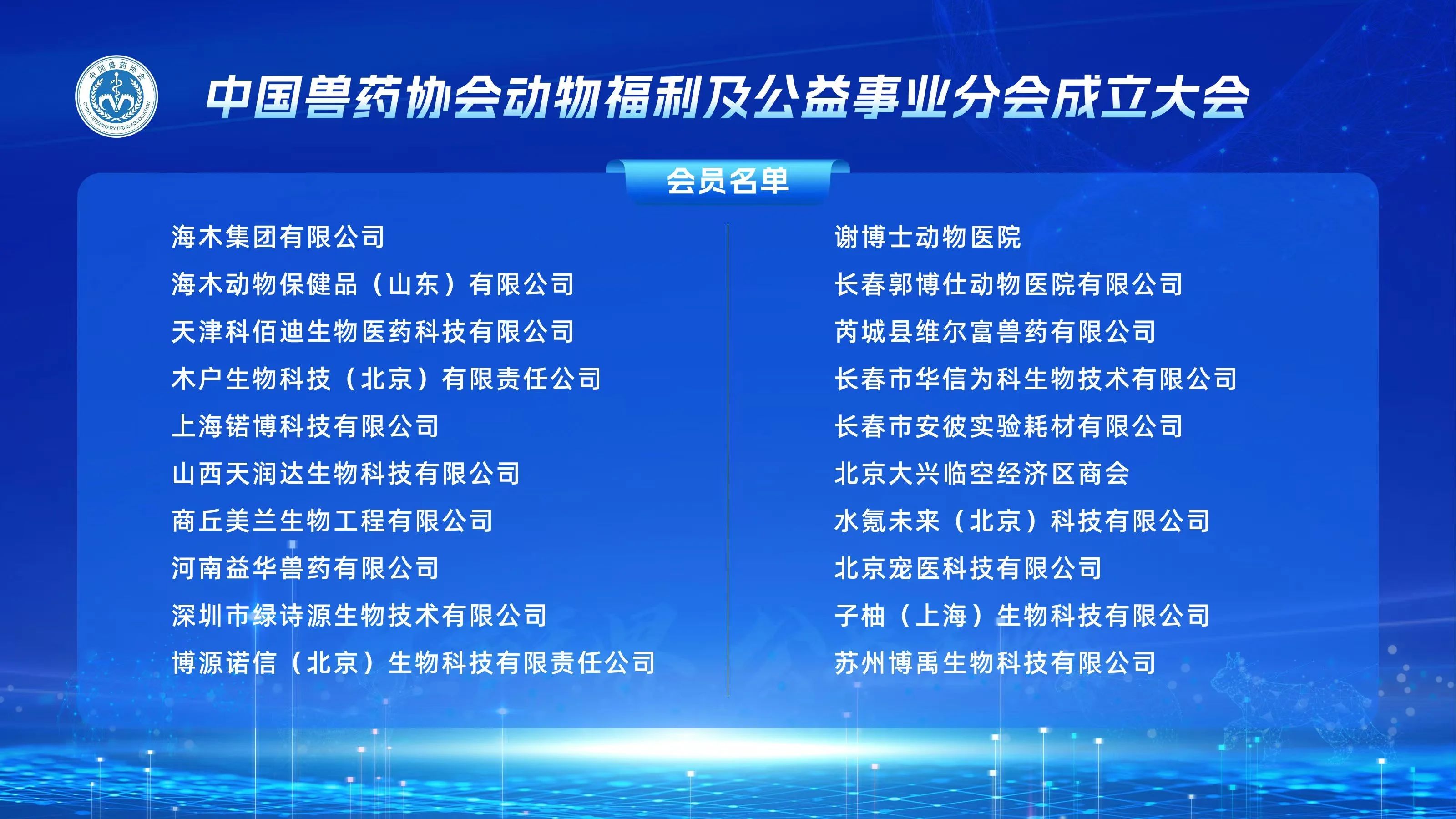 中国兽药协会
CHINA VETERINARY DRUG ASSOCIATION

中国兽药协会动物福利及公益事业分会成立大会

会员名单

海木集团有限公司
海木动物保健品（山东）有限公司
天津科佰迪生物医药科技有限公司
木户生物科技（北京）有限责任公司
上海锘博科技有限公司
山西天润达生物科技有限公司
商丘美兰生物工程有限公司
河南益华兽药有限公司
深圳市绿诗源生物技术有限公司
博源诺信（北京）生物科技有限责任公司

谢博士动物医院
长春郭博仕动物医院有限公司
芮城县维尔富兽药有限公司
长春市华信为科生物技术有限公司
长春市安彼实验耗材有限公司
北京大兴临空经济区商会
水氪未来（北京）科技有限公司
北京宠医科技有限公司
子柚（上海）生物科技有限公司
苏州博禹生物科技有限公司